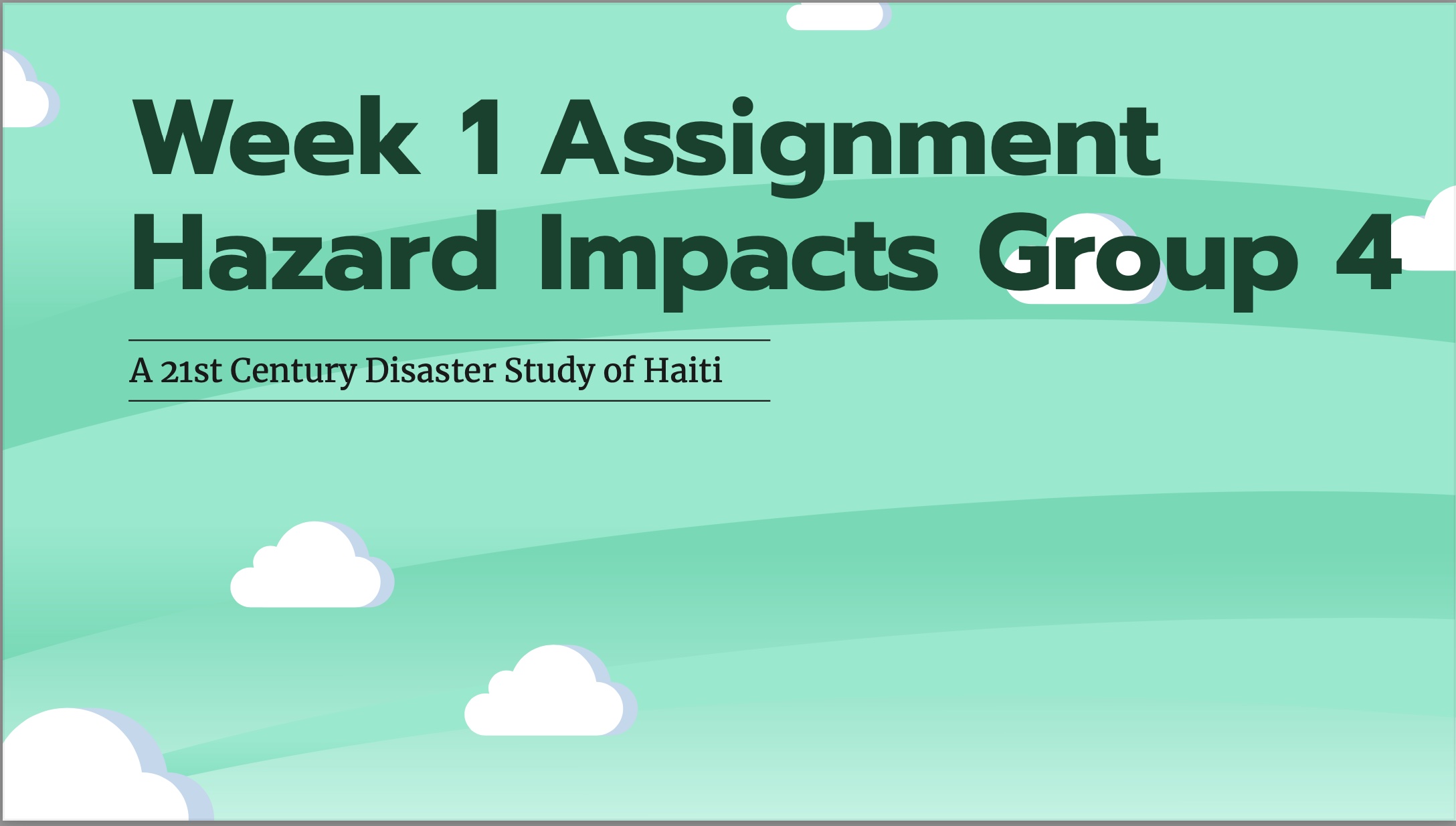 Week 1 Assignment Hazard Impacts Group 4

A 21st Century Disaster Study of Haiti